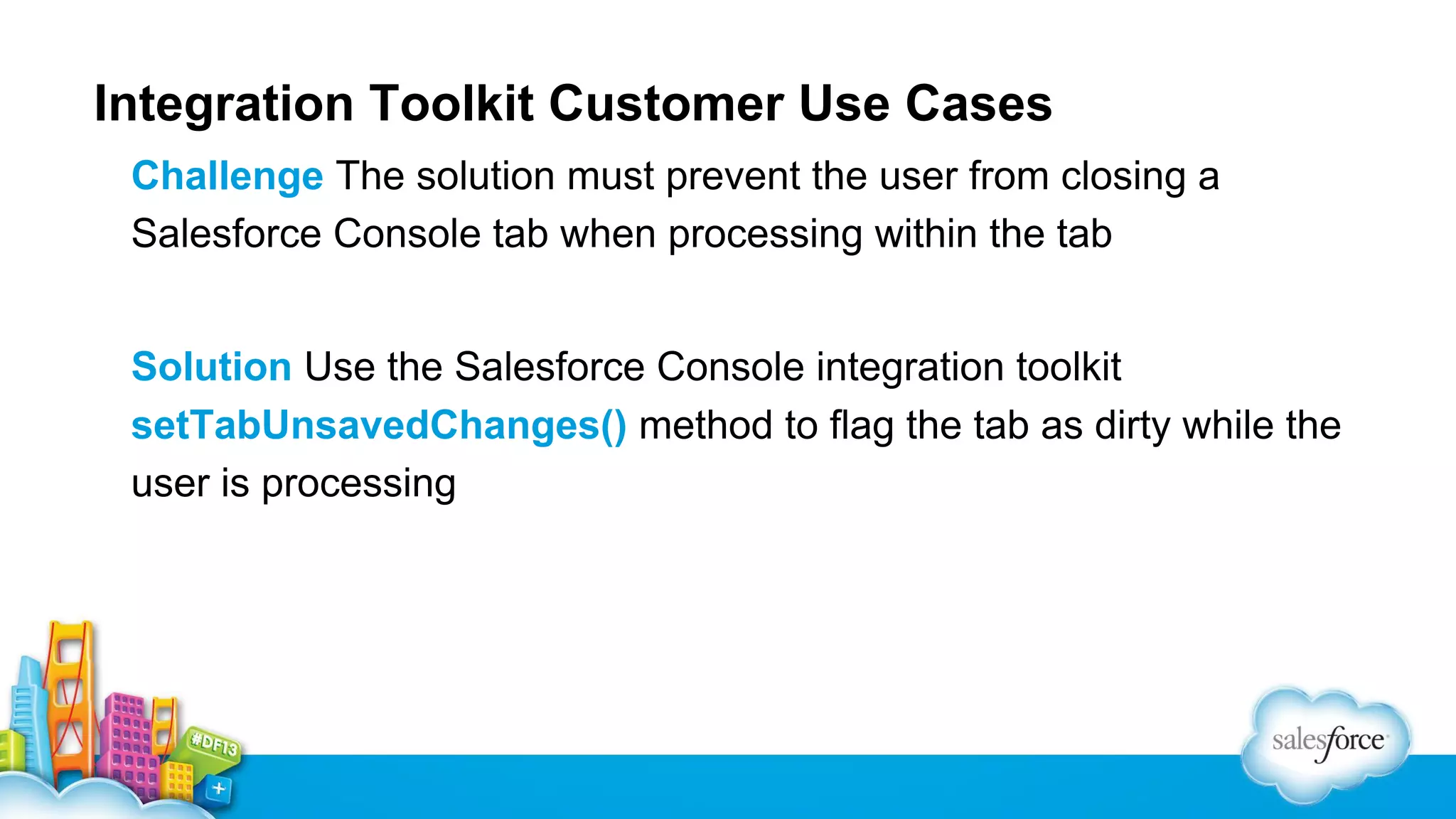 Integration Toolkit Customer Use Cases

Challenge The solution must prevent the user from closing a Salesforce Console tab when processing within the tab

Solution Use the Salesforce Console integration toolkit setTabUnsavedChanges() method to flag the tab as dirty while the user is processing

#DF13

salesforce